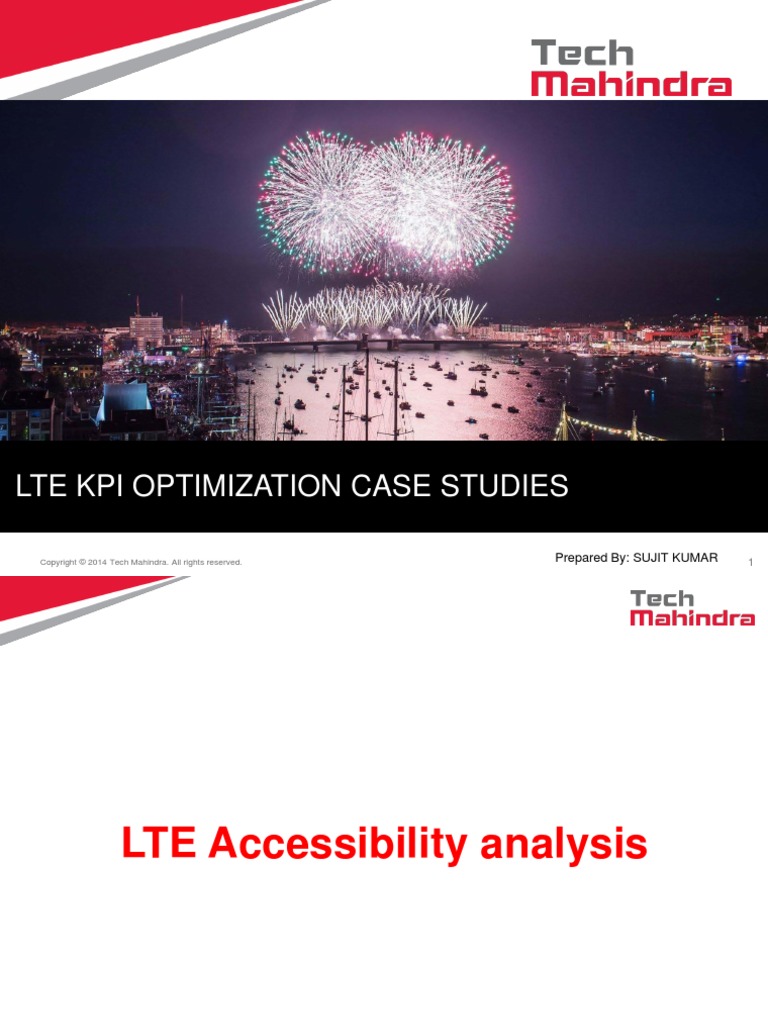 Tech Mahindra

LTE KPI OPTIMIZATION CASE STUDIES

Copyright © 2014 Tech Mahindra. All rights reserved.

Prepared By: SUJIT KUMAR

1

Tech Mahindra

LTE Accessibility analysis